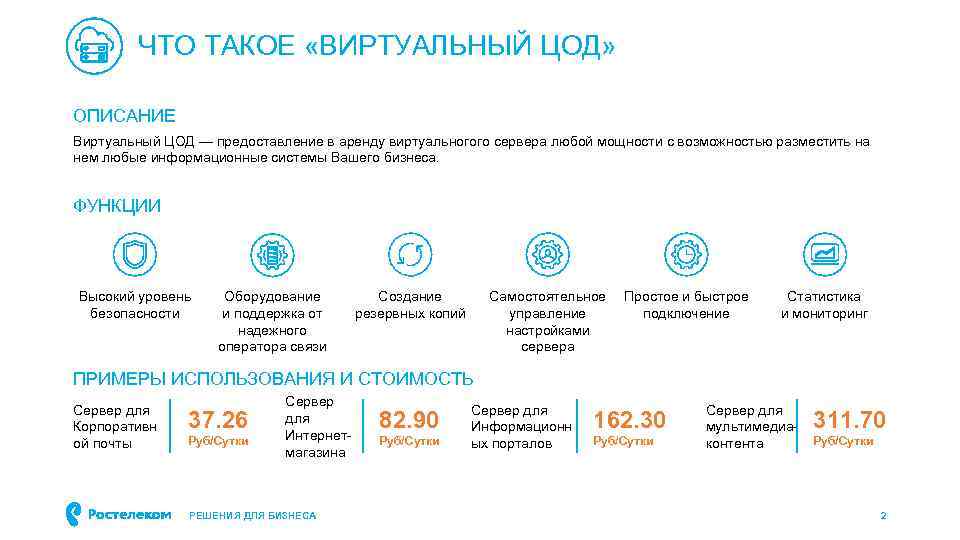 ЧТО ТАКОЕ «ВИРТУАЛЬНЫЙ ЦОД»

ОПИСАНИЕ

Виртуальный ЦОД — предоставление в аренду виртуального сервера любой мощности с возможностью разместить на нем любые информационные системы Вашего бизнеса.

ФУНКЦИИ

Высокий уровень безопасности

Оборудование и поддержка от надежного оператора связи

Создание резервных копий

Самостоятельное управление настройками сервера

Простое и быстрое подключение

Статистика и мониторинг

ПРИМЕРЫ ИСПОЛЬЗОВАНИЯ И СТОИМОСТЬ

Сервер для Корпоративной почты
37.26
Руб/Сутки

Сервер для Интернет-магазина
82.90
Руб/Сутки

Сервер для Информационных порталов
162.30
Руб/Сутки

Сервер для мультимедиа-контента
311.70
Руб/Сутки

Ростелеком РЕШЕНИЯ ДЛЯ БИЗНЕСА

2